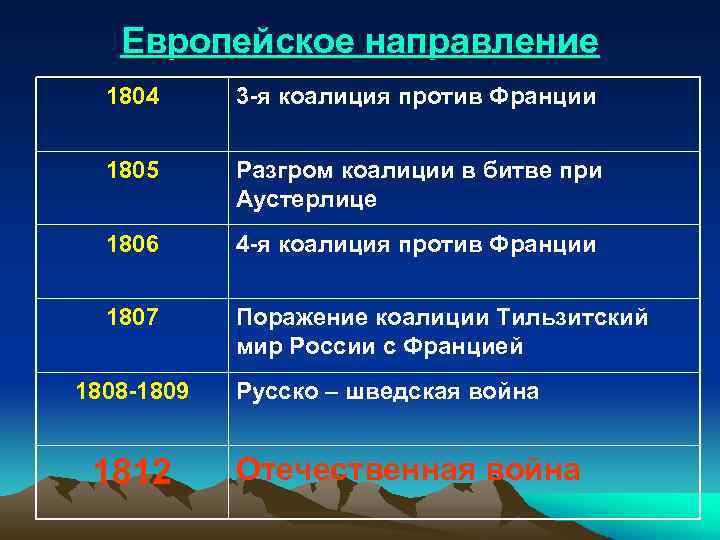 Европейское направление

| | |
|---|---|
| 1804 | 3-я коалиция против Франции |
| 1805 | Разгром коалиции в битве при Аустерлице |
| 1806 | 4-я коалиция против Франции |
| 1807 | Поражение коалиции Тильзитский мир России с Францией |
| 1808-1809 | Русско – шведская война |
| 1812 | Отечественная война |